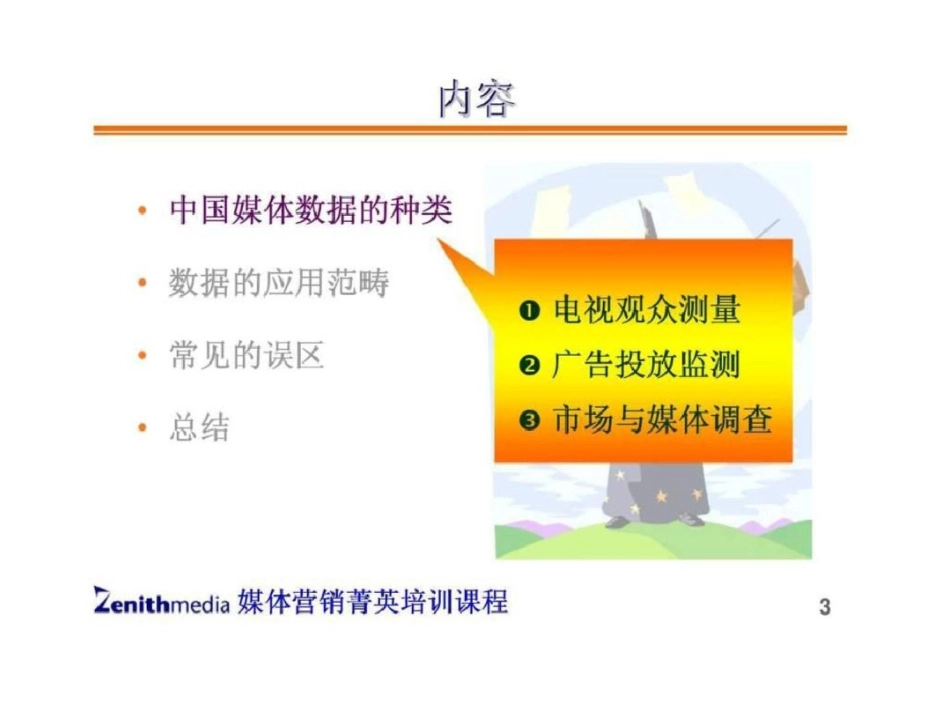 内容

• 中国媒体数据的种类
• 数据的应用范畴
• 常见的误区
• 总结

❶ 电视观众测量
❷ 广告投放监测
❸ 市场与媒体调查

Zenithmedia 媒体营销菁英培训课程

3